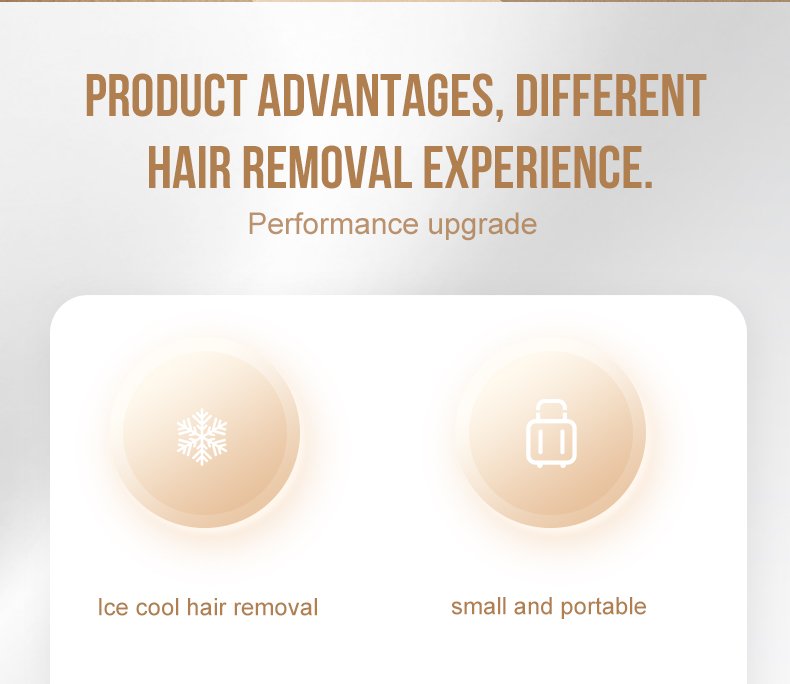 PRODUCT ADVANTAGES, DIFFERENT HAIR REMOVAL EXPERIENCE.

Performance upgrade

Ice cool hair removal

small and portable